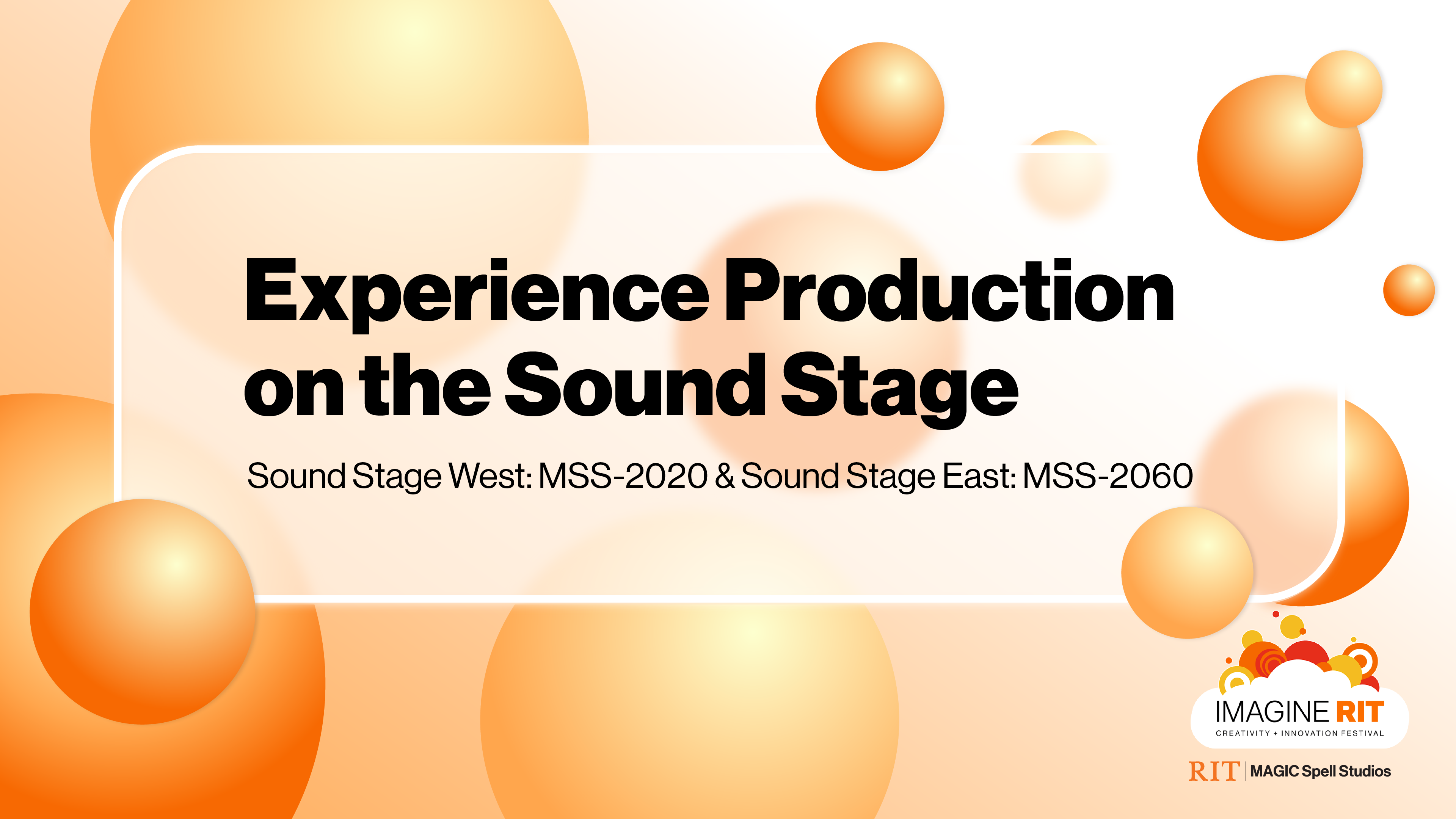 Experience Production on the Sound Stage

Sound Stage West: MSS-2020 & Sound Stage East: MSS-2060

IMAGINE RIT
CREATIVITY + INNOVATION FESTIVAL

RIT | MAGIC Spell Studios